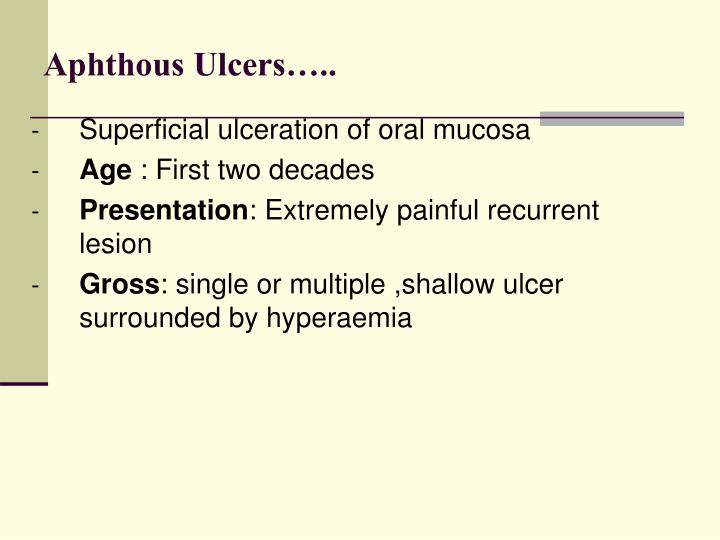 Aphthous Ulcers…..

- Superficial ulceration of oral mucosa
- Age : First two decades
- Presentation: Extremely painful recurrent lesion
- Gross: single or multiple ,shallow ulcer surrounded by hyperaemia